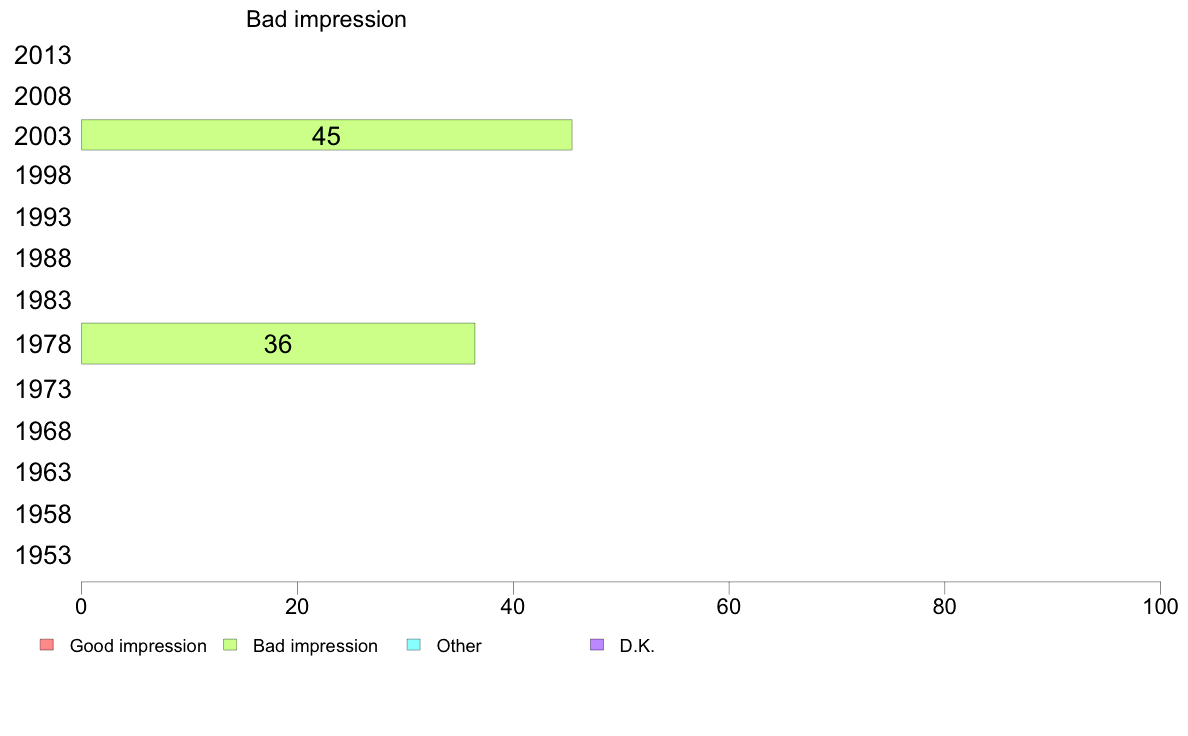 Bad impression

2013
2008
2003 45
1998
1993
1988
1983
1978 36
1973
1968
1963
1958
1953

0 20 40 60 80 100

Good impression Bad impression Other D.K.